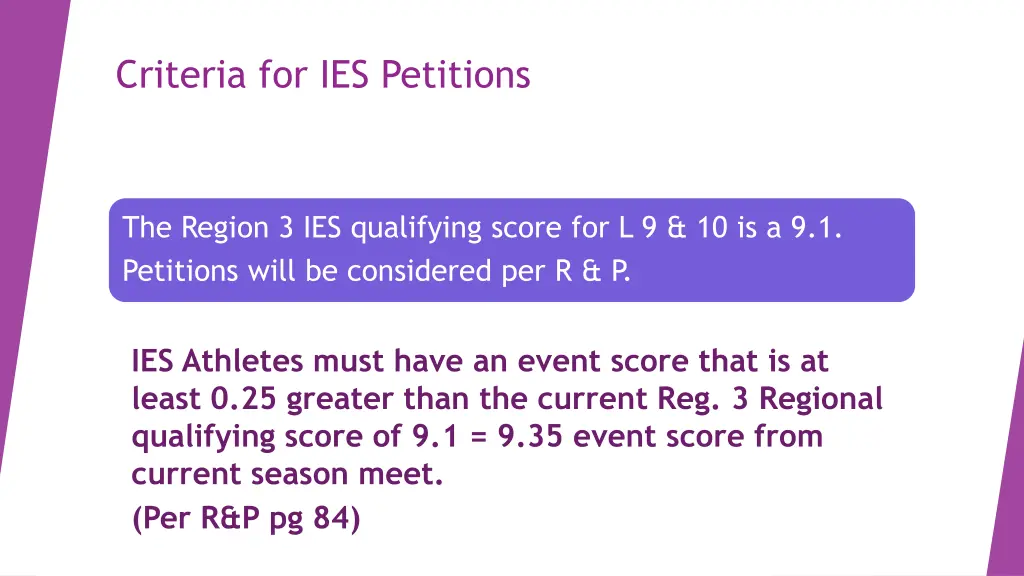 Criteria for IES Petitions

The Region 3 IES qualifying score for L 9 & 10 is a 9.1. Petitions will be considered per R & P.

IES Athletes must have an event score that is at least 0.25 greater than the current Reg. 3 Regional qualifying score of 9.1 = 9.35 event score from current season meet.
(Per R&P pg 84)